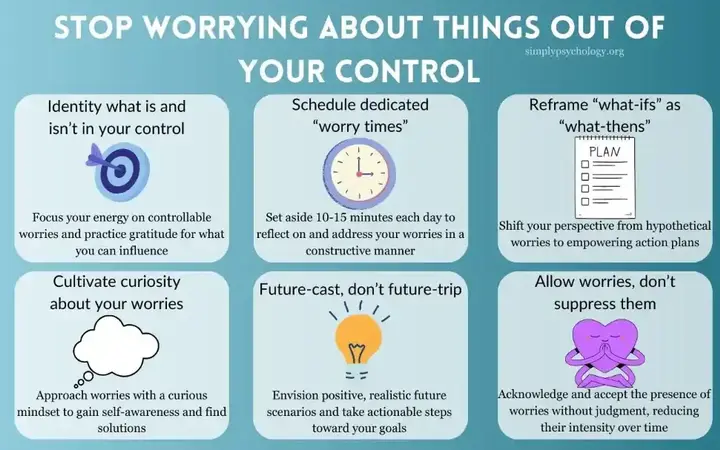 STOP WORRYING ABOUT THINGS OUT OF YOUR CONTROL

simplypsychology.org

Identity what is and isn't in your control

Focus your energy on controllable worries and practice gratitude for what you can influence

Schedule dedicated "worry times"

Set aside 10-15 minutes each day to reflect on and address your worries in a constructive manner

Reframe "what-ifs" as "what-thens"

PLAN

Shift your perspective from hypothetical worries to empowering action plans

Cultivate curiosity about your worries

Approach worries with a curious mindset to gain self-awareness and find solutions

Future-cast, don't future-trip

Envision positive, realistic future scenarios and take actionable steps toward your goals

Allow worries, don't suppress them

Acknowledge and accept the presence of worries without judgment, reducing their intensity over time